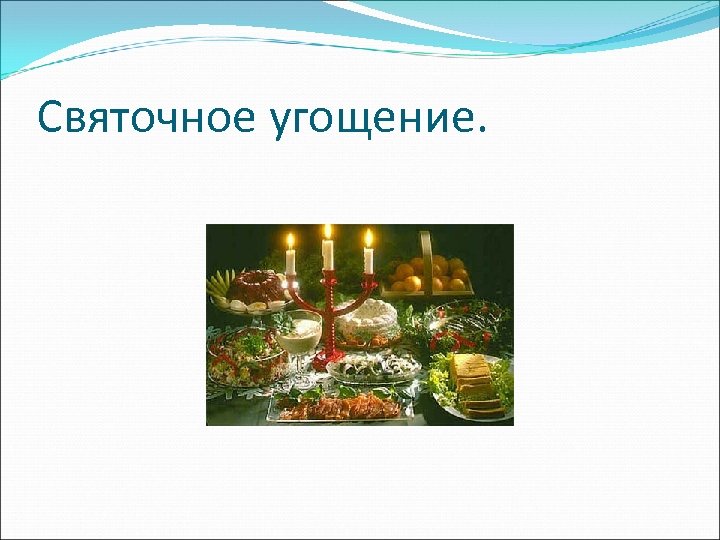 Святочное угощение.